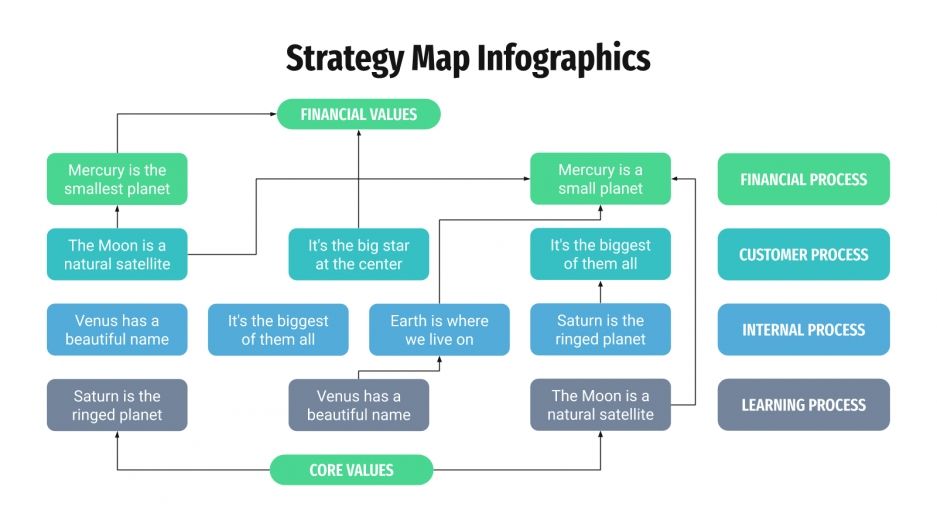 Strategy Map Infographics

FINANCIAL VALUES

Mercury is the smallest planet

Mercury is a small planet

FINANCIAL PROCESS

The Moon is a natural satellite

It's the big star at the center

It's the biggest of them all

CUSTOMER PROCESS

Venus has a beautiful name

It's the biggest of them all

Earth is where we live on

Saturn is the ringed planet

INTERNAL PROCESS

Saturn is the ringed planet

Venus has a beautiful name

The Moon is a natural satellite

LEARNING PROCESS

CORE VALUES